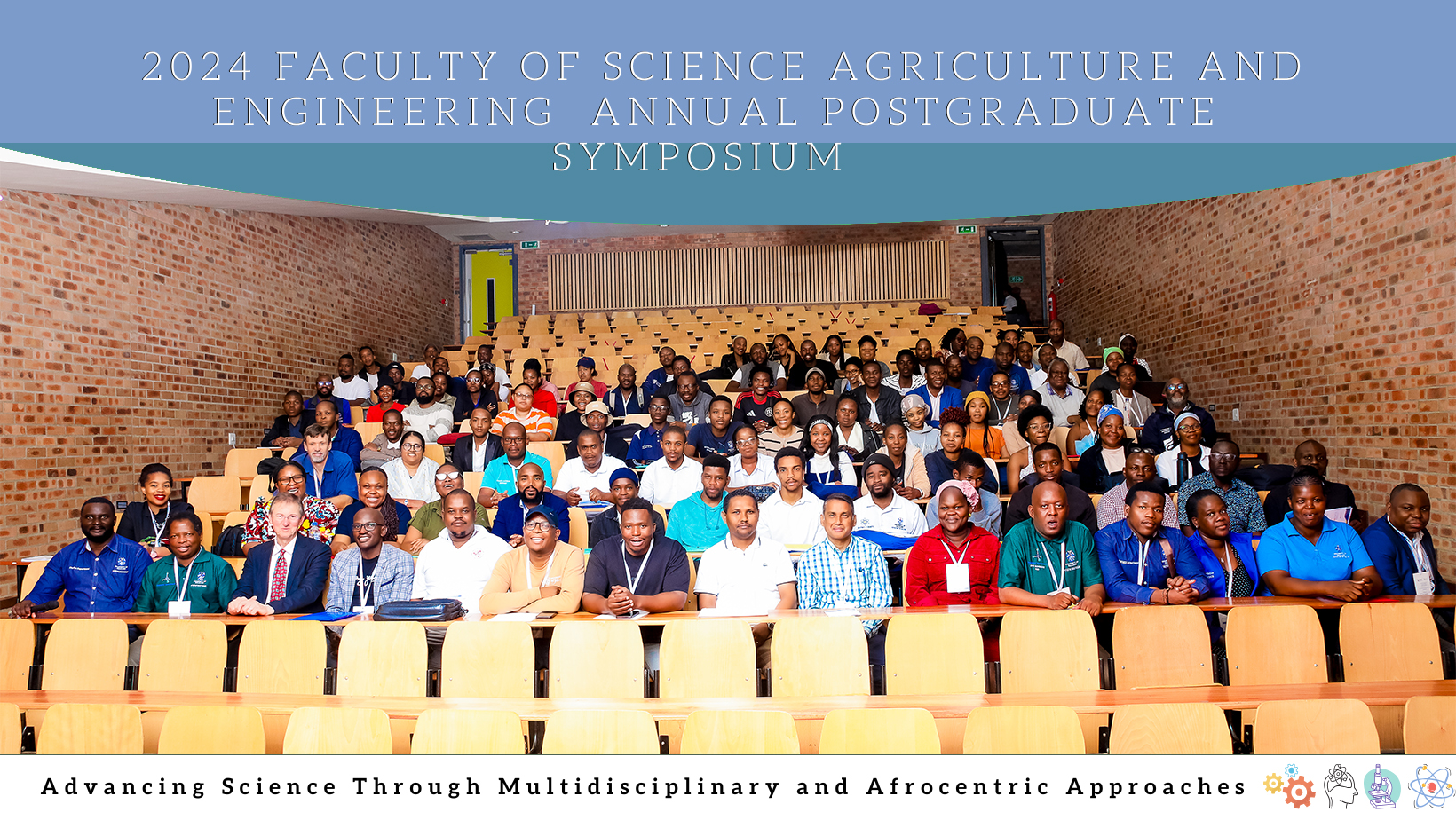 2024 FACULTY OF SCIENCE AGRICULTURE AND ENGINEERING ANNUAL POSTGRADUATE SYMPOSIUM

Advancing Science Through Multidisciplinary and Afrocentric Approaches